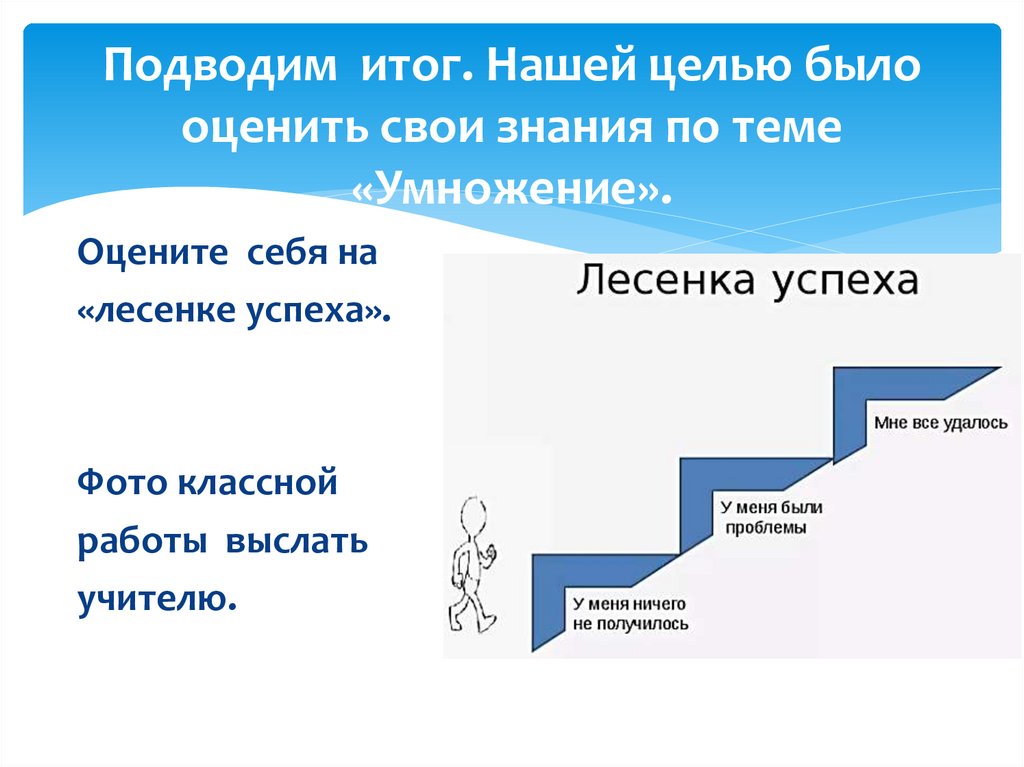 Подводим итог. Нашей целью было оценить свои знания по теме «Умножение».

Оцените себя на «лесенке успеха».

Фото классной работы выслать учителю.

Лесенка успеха

Мне все удалось

У меня были проблемы

У меня ничего не получилось